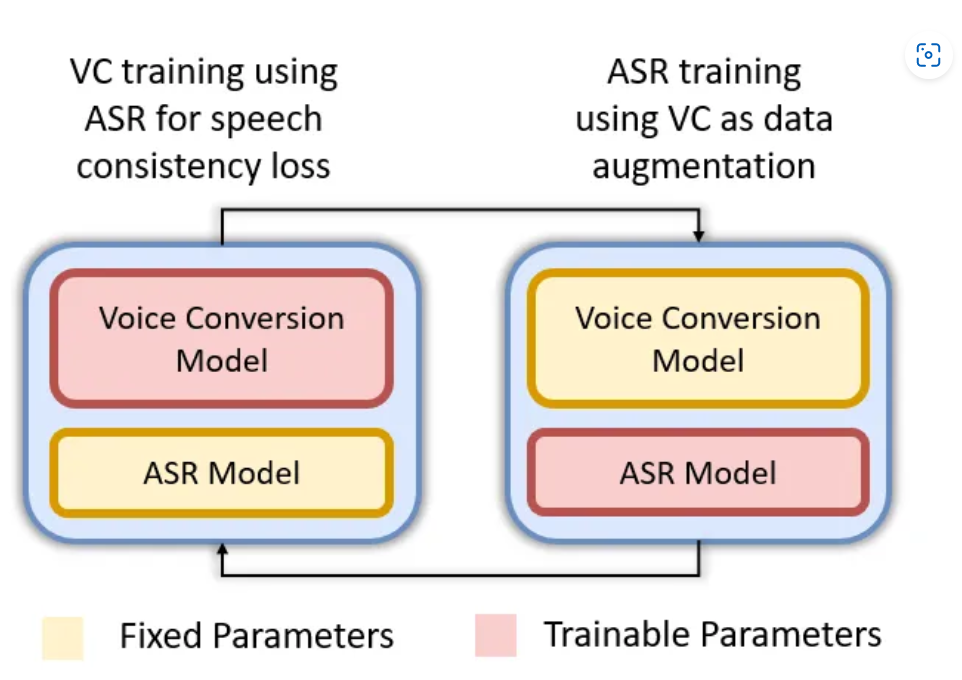 VC training using ASR for speech consistency loss

ASR training using VC as data augmentation

Voice Conversion Model

ASR Model

Voice Conversion Model

ASR Model

Fixed Parameters

Trainable Parameters